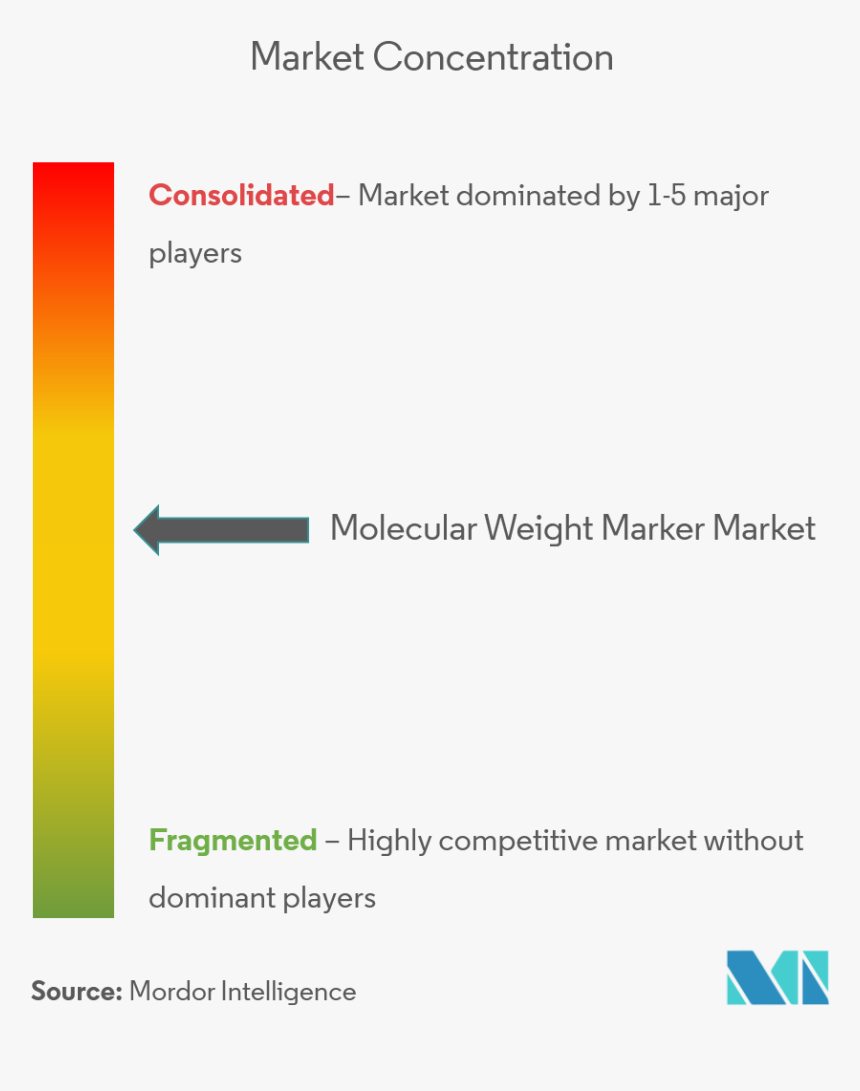 Market Concentration

Consolidated– Market dominated by 1-5 major players

Molecular Weight Marker Market

Fragmented – Highly competitive market without dominant players

Source: Mordor Intelligence